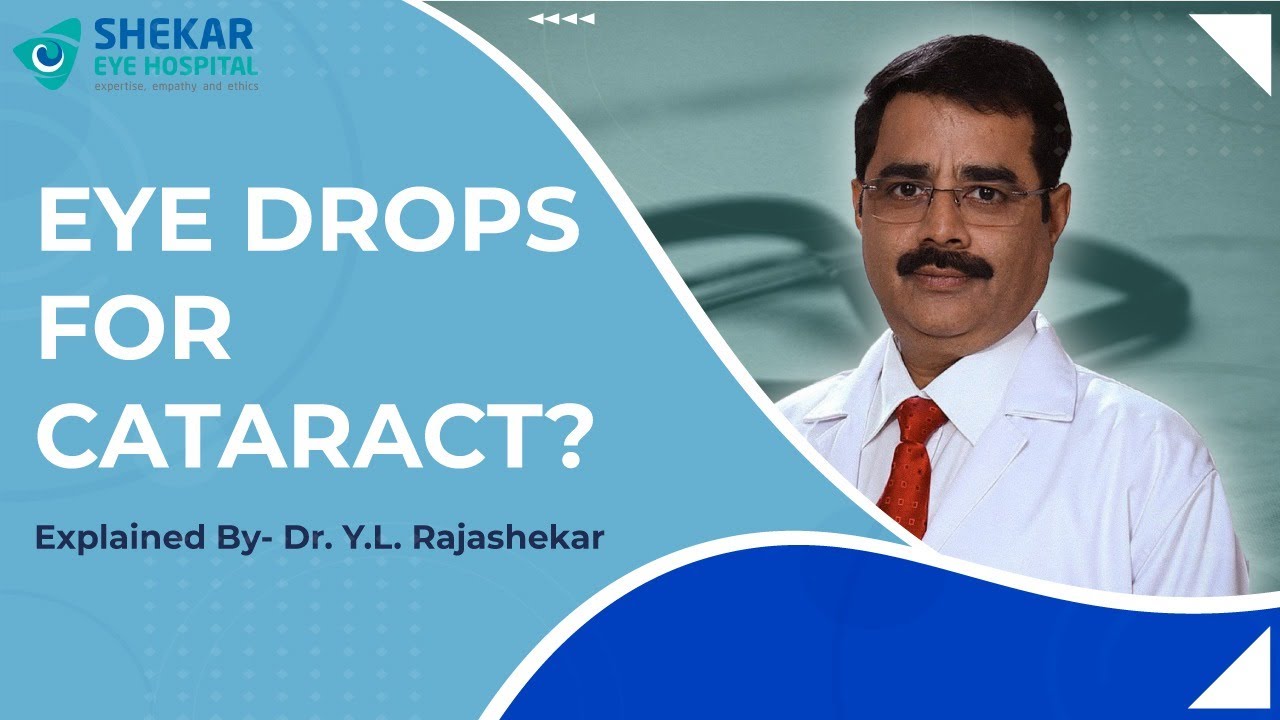 SHEKAR
EYE HOSPITAL
expertise, empathy and ethics

EYE DROPS FOR CATARACT?

Explained By- Dr. Y.L. Rajashekar